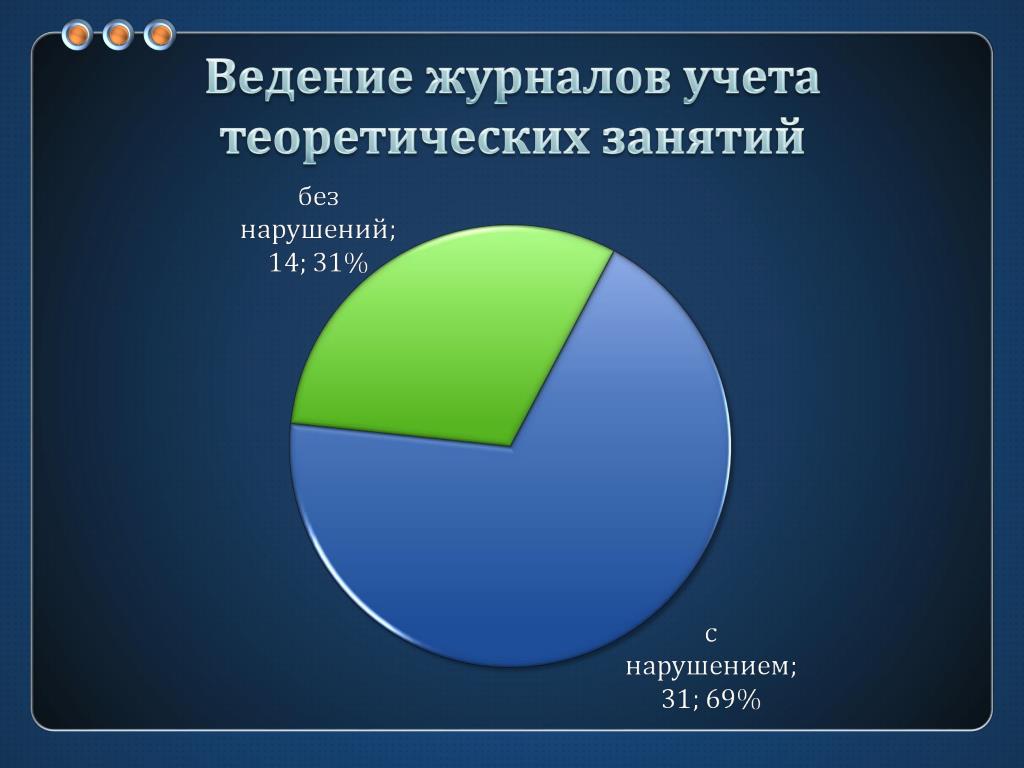 Ведение журналов учета теоретических занятий

без нарушений; 14; 31%

с нарушением; 31; 69%